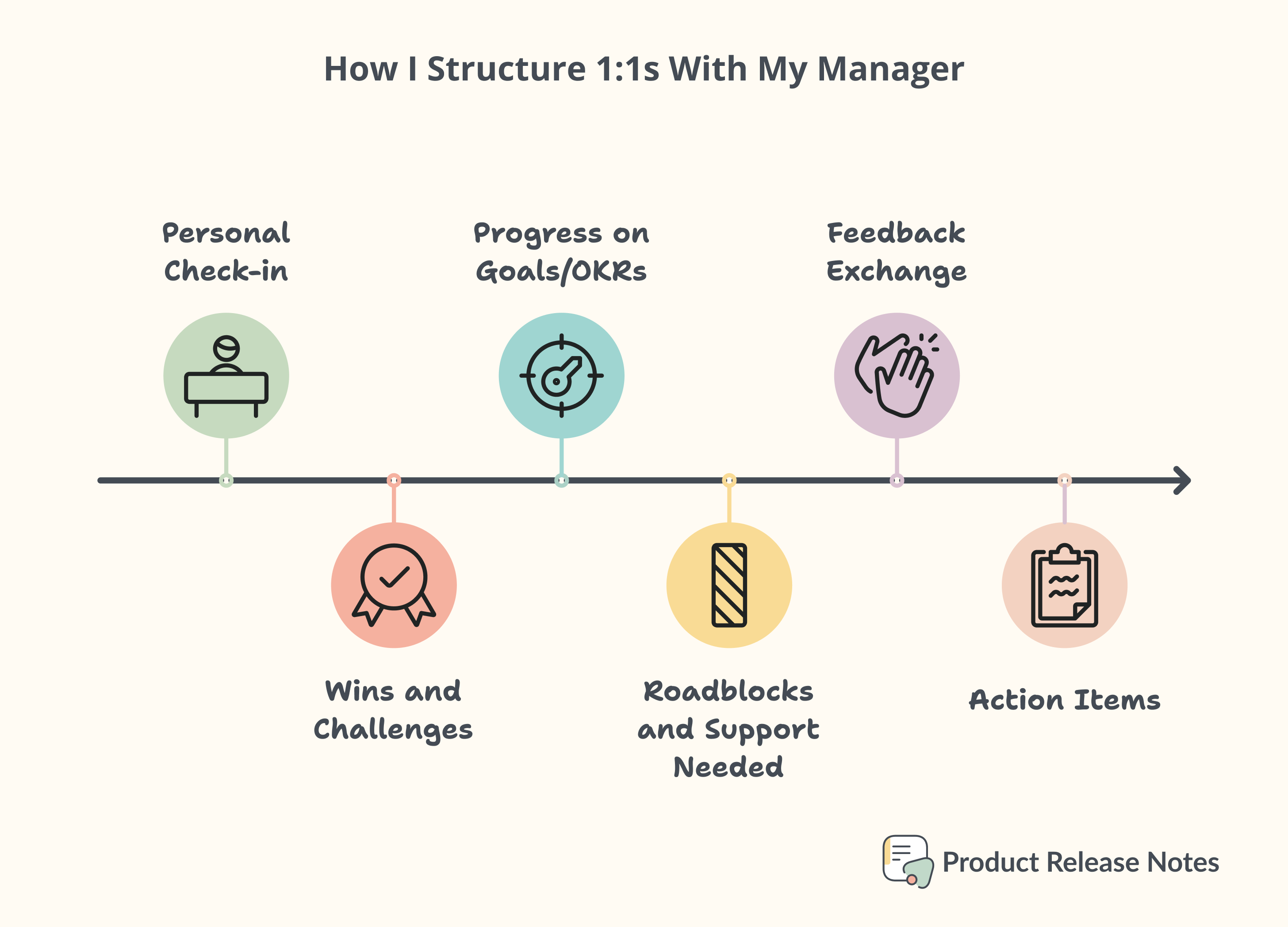 How I Structure 1:1s With My Manager

Personal Check-in

Wins and Challenges

Progress on Goals/OKRs

Roadblocks and Support Needed

Feedback Exchange

Action Items

Product Release Notes